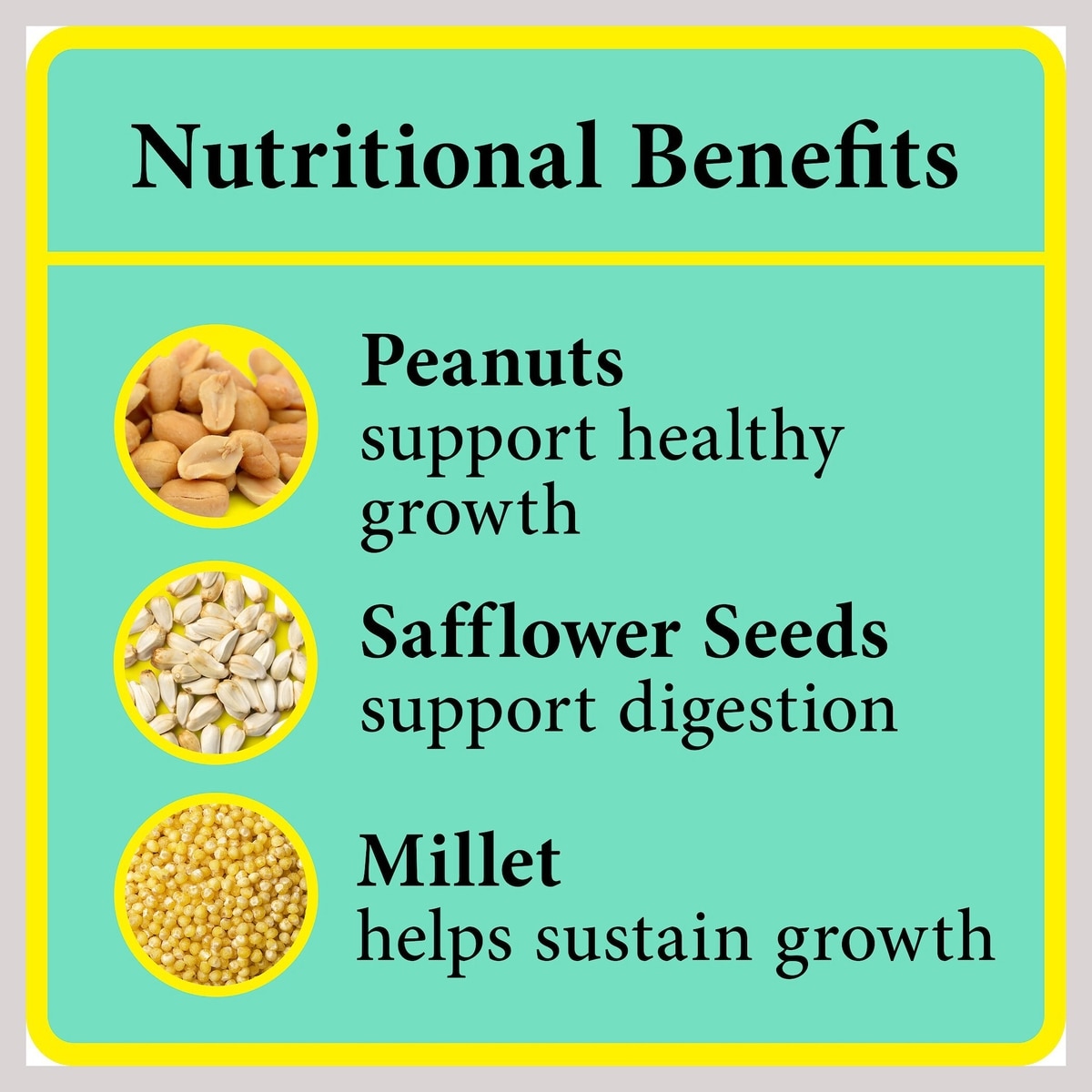 Nutritional Benefits

Peanuts
support healthy growth

Safflower Seeds
support digestion

Millet
helps sustain growth